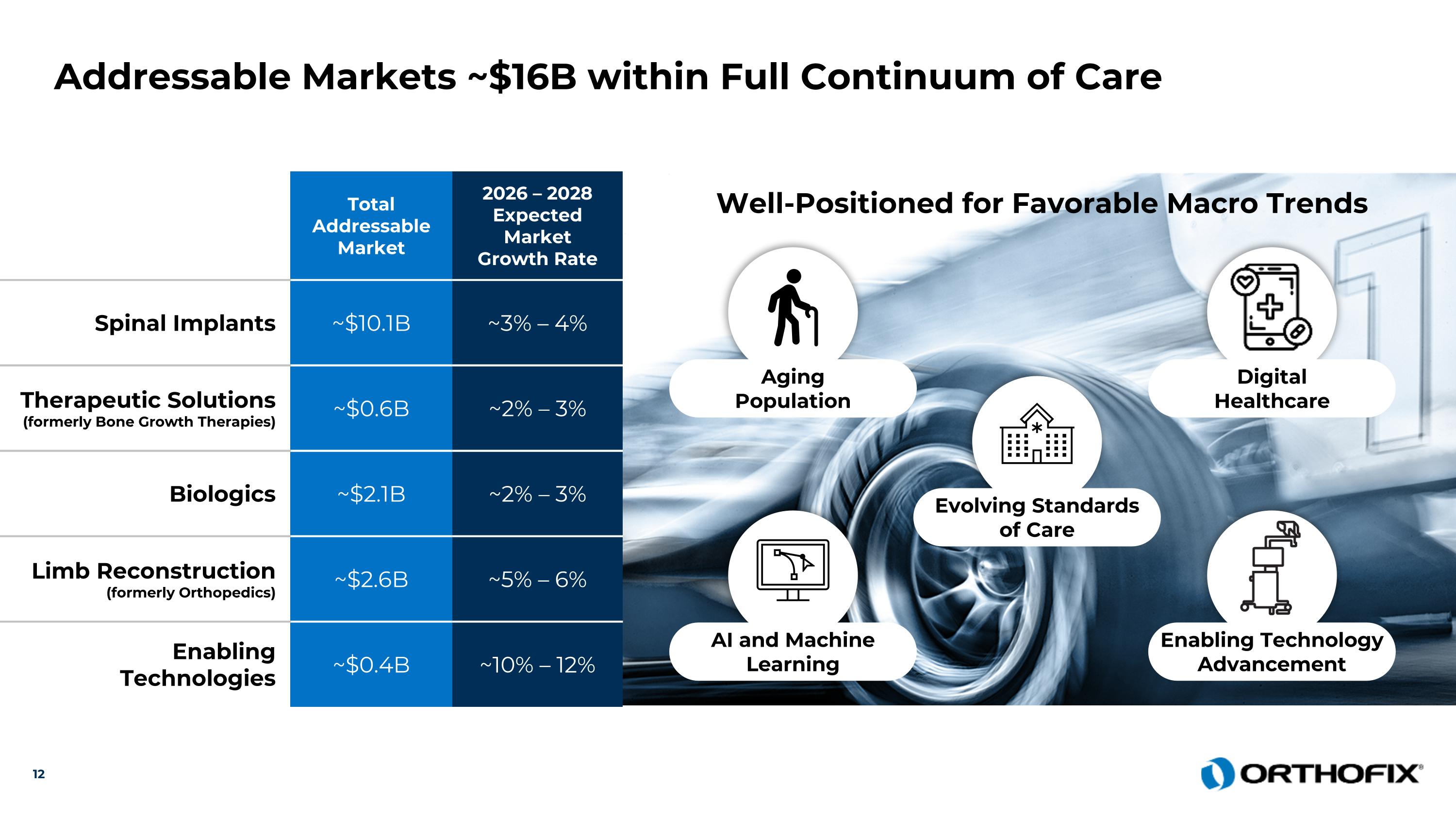 Addressable Markets ~$16B within Full Continuum of Care

|  | Total Addressable Market | 2026 – 2028 Expected Market Growth Rate |
|---|---|---|
| Spinal Implants | ~$10.1B | ~3% – 4% |
| Therapeutic Solutions (formerly Bone Growth Therapies) | ~$0.6B | ~2% – 3% |
| Biologics | ~$2.1B | ~2% – 3% |
| Limb Reconstruction (formerly Orthopedics) | ~$2.6B | ~5% – 6% |
| Enabling Technologies | ~$0.4B | ~10% – 12% |

Well-Positioned for Favorable Macro Trends

Aging Population

Digital Healthcare

Evolving Standards of Care

AI and Machine Learning

Enabling Technology Advancement

12

ORTHOFIX®